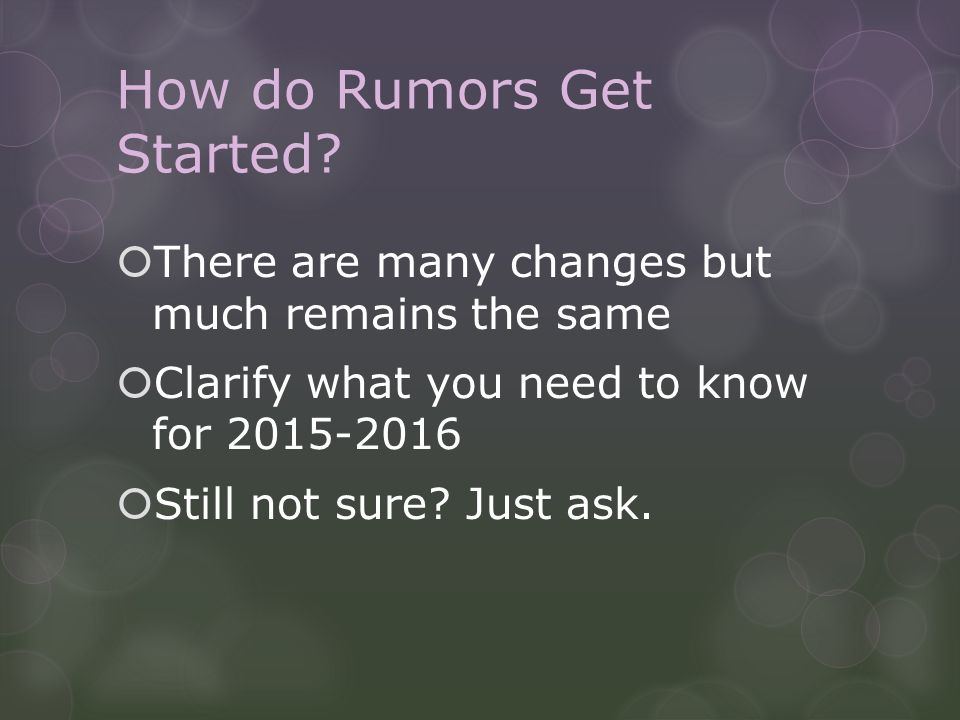 How do Rumors Get Started?

There are many changes but much remains the same

Clarify what you need to know for 2015-2016

Still not sure? Just ask.